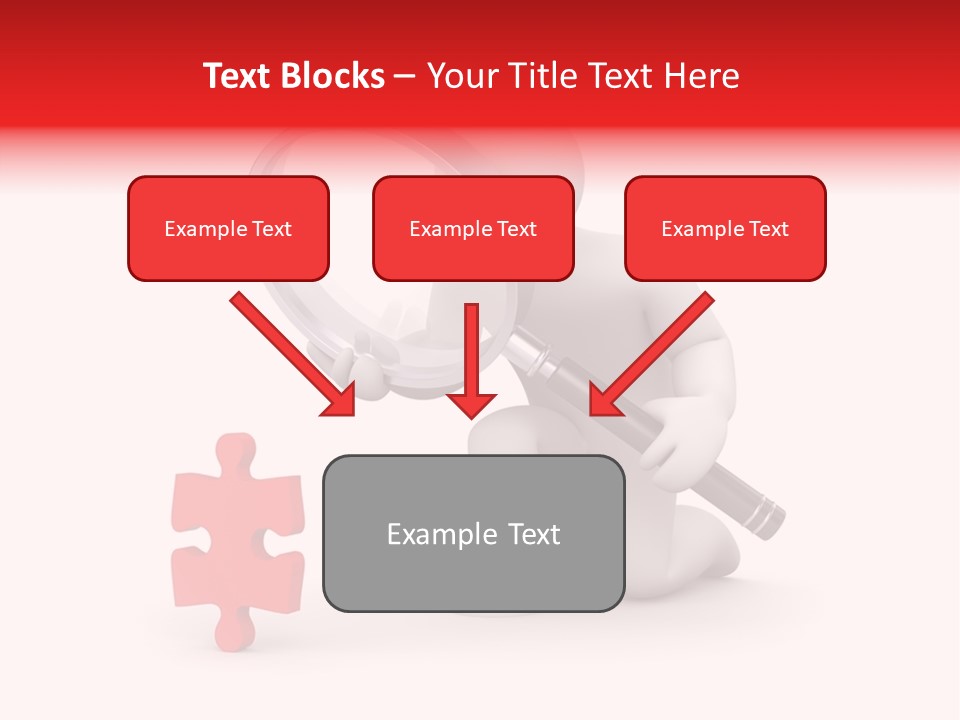 Text Blocks – Your Title Text Here

Example Text

Example Text

Example Text

Example Text